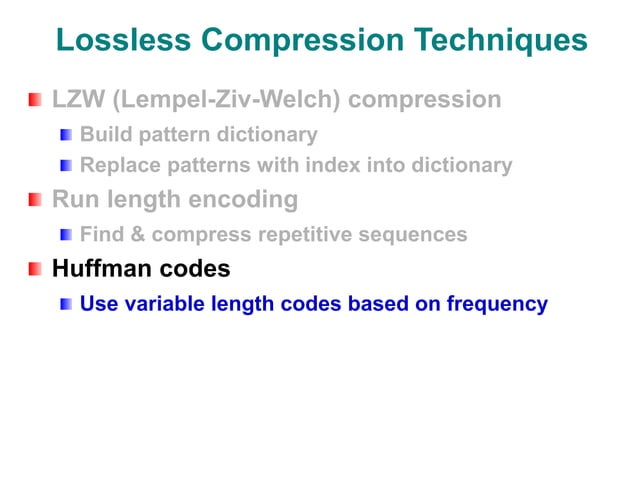 Lossless Compression Techniques

LZW (Lempel-Ziv-Welch) compression

Build pattern dictionary

Replace patterns with index into dictionary

Run length encoding

Find & compress repetitive sequences

Huffman codes

Use variable length codes based on frequency